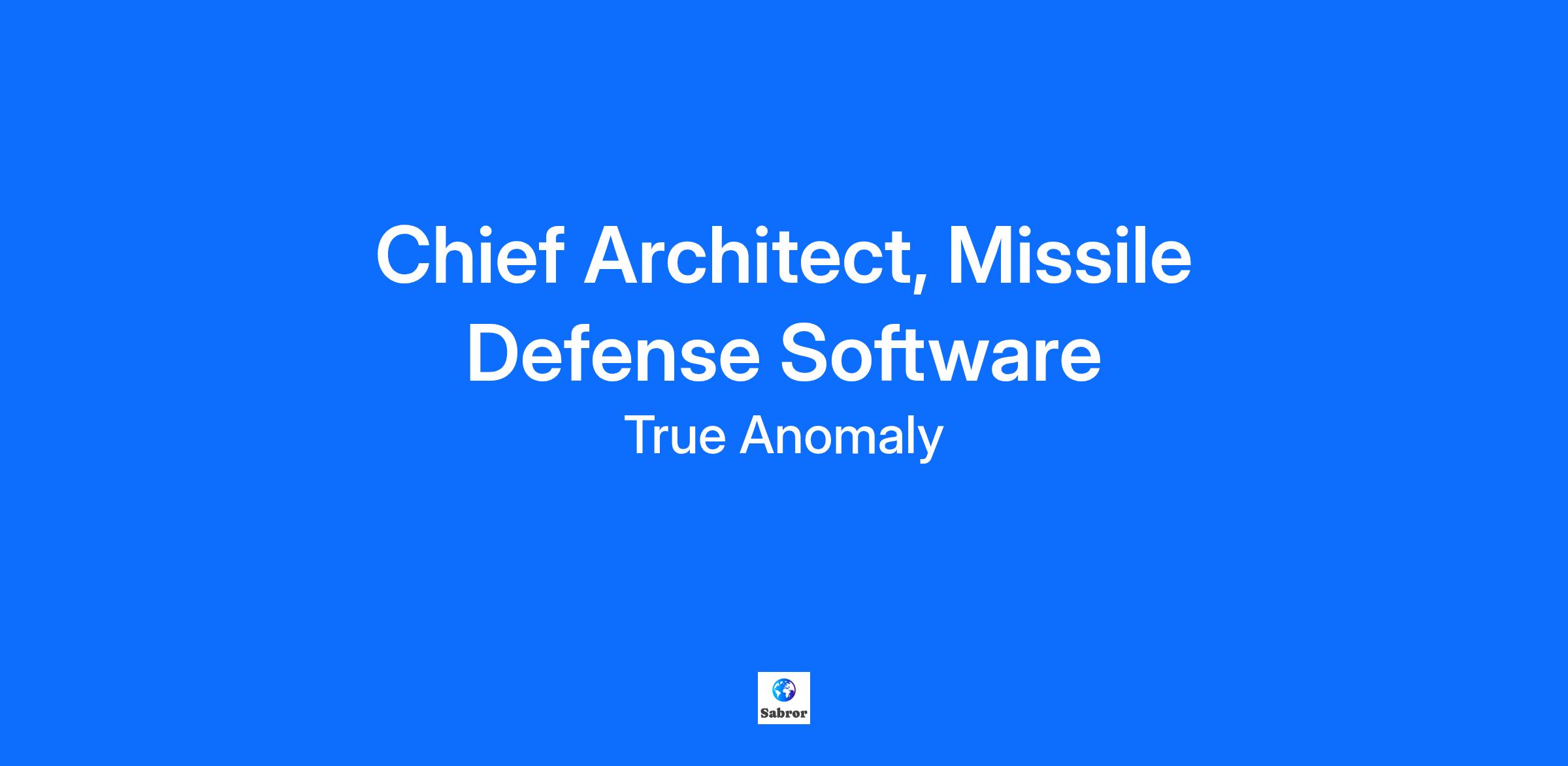 Chief Architect, Missile Defense Software

True Anomaly

Sabror